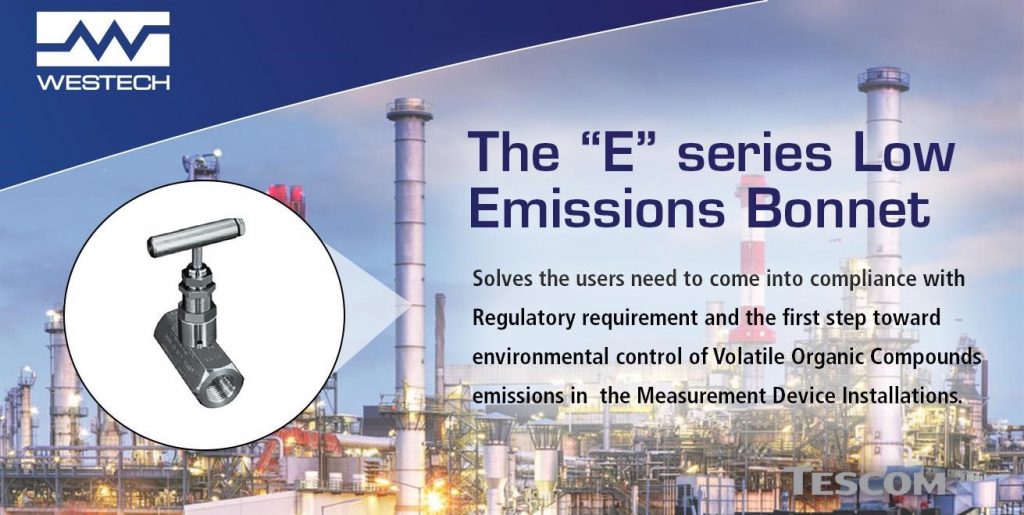 WESTECH

The “E” series Low Emissions Bonnet

Solves the users need to come into compliance with Regulatory requirement and the first step toward environmental control of Volatile Organic Compounds emissions in the Measurement Device Installations.

TESCOM